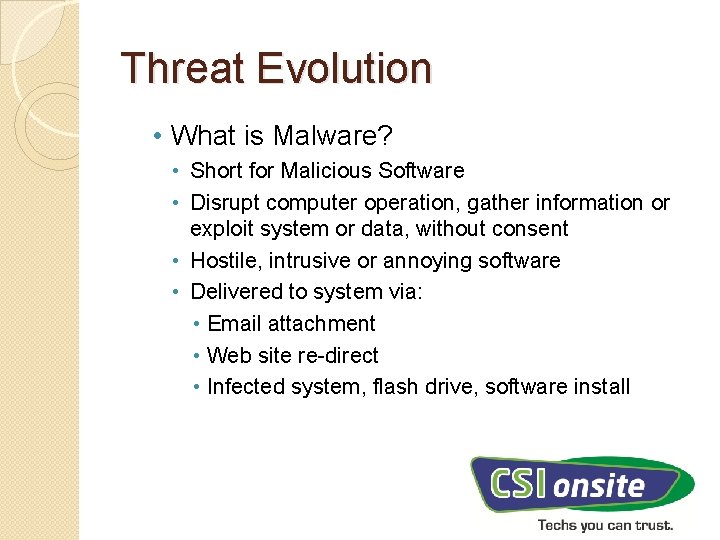 Threat Evolution

• What is Malware?
  • Short for Malicious Software
  • Disrupt computer operation, gather information or exploit system or data, without consent
  • Hostile, intrusive or annoying software
  • Delivered to system via:
    • Email attachment
    • Web site re-direct
    • Infected system, flash drive, software install

CSI onsite
Techs you can trust.